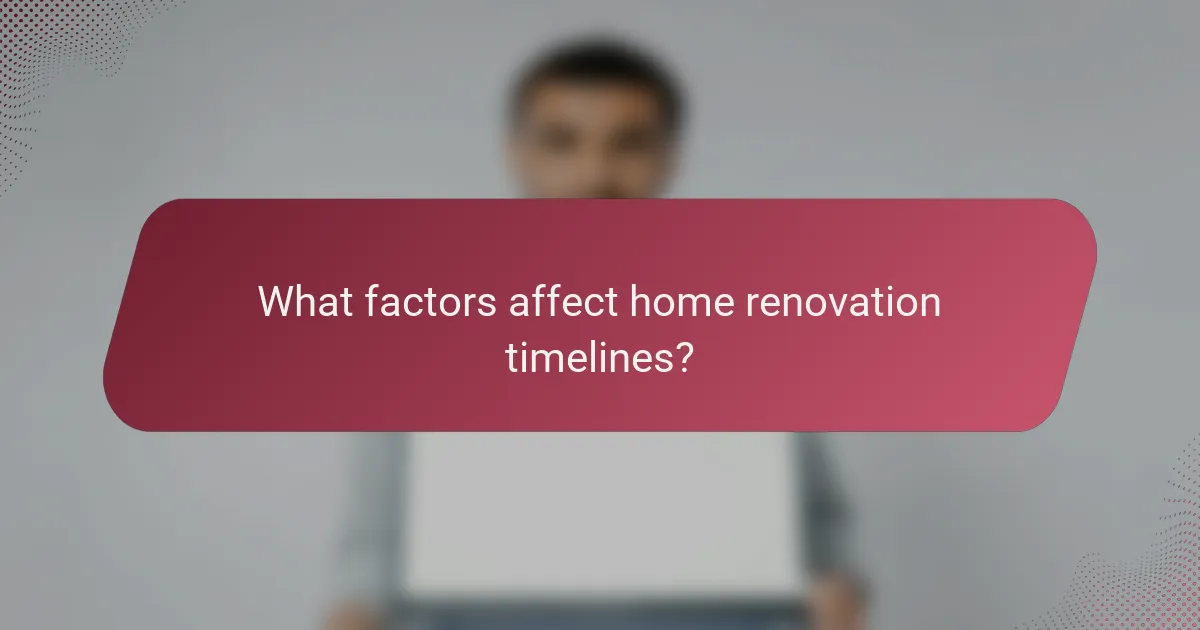 What factors affect home renovation timelines?